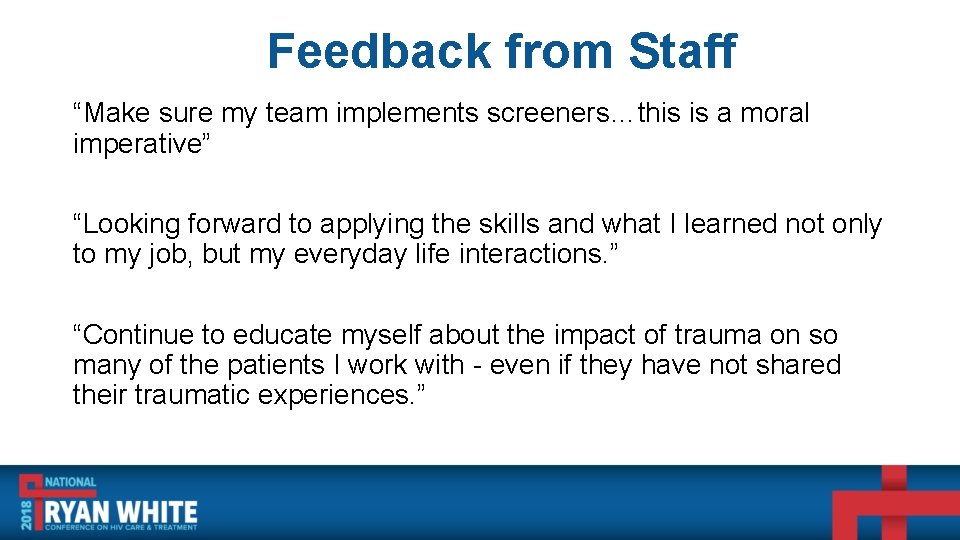 Feedback from Staff

“Make sure my team implements screeners…this is a moral imperative”

“Looking forward to applying the skills and what I learned not only to my job, but my everyday life interactions.”

“Continue to educate myself about the impact of trauma on so many of the patients I work with - even if they have not shared their traumatic experiences.”

2018 NATIONAL RYAN WHITE CONFERENCE ON HIV CARE & TREATMENT